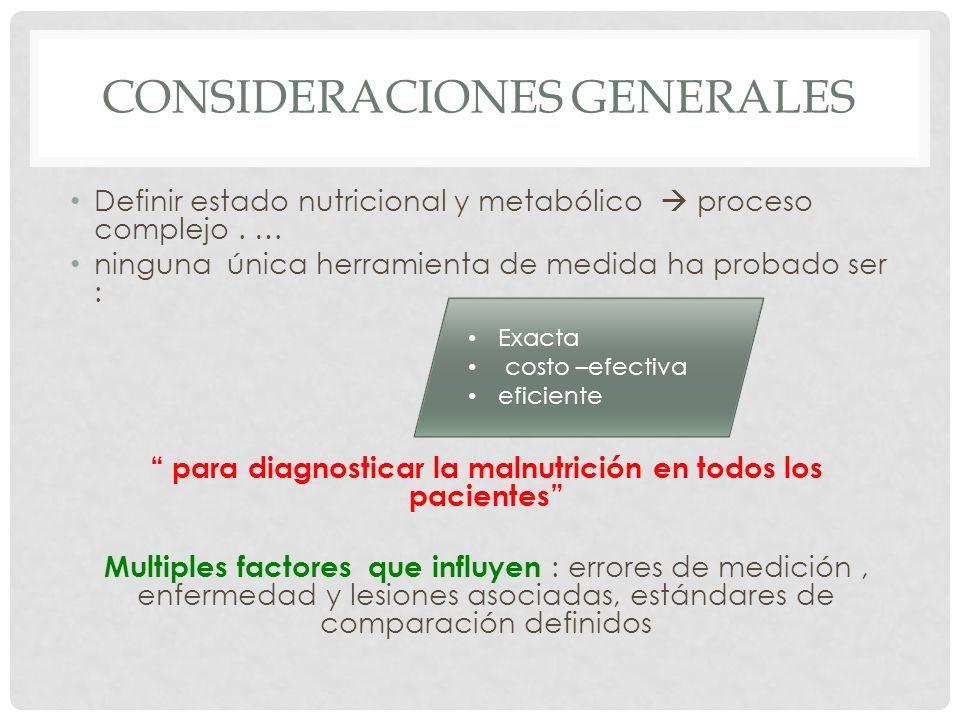 CONSIDERACIONES GENERALES

• Definir estado nutricional y metabólico → proceso complejo . …
• ninguna única herramienta de medida ha probado ser :

• Exacta
• costo –efectiva
• eficiente

“ para diagnosticar la malnutrición en todos los pacientes”

Multiples factores que influyen : errores de medición , enfermedad y lesiones asociadas, estándares de comparación definidos